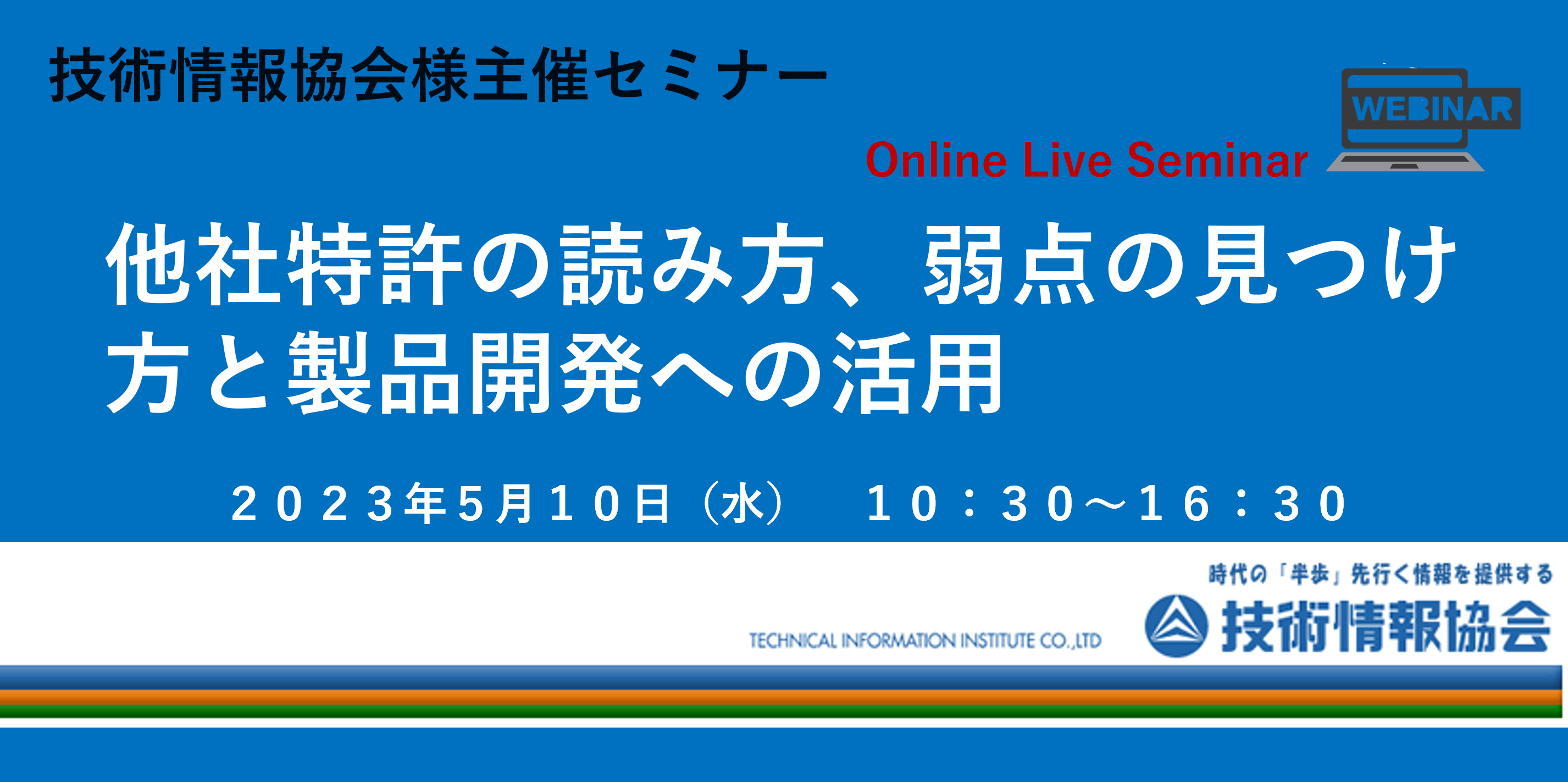 技術情報協会様主催セミナー

WEBINAR

Online Live Seminar

他社特許の読み方、弱点の見つけ方と製品開発への活用

２０２３年５月１０日（水）　１０：３０～１６：３０

時代の「半歩」先行く情報を提供する

TECHNICAL INFORMATION INSTITUTE CO.,LTD

技術情報協会